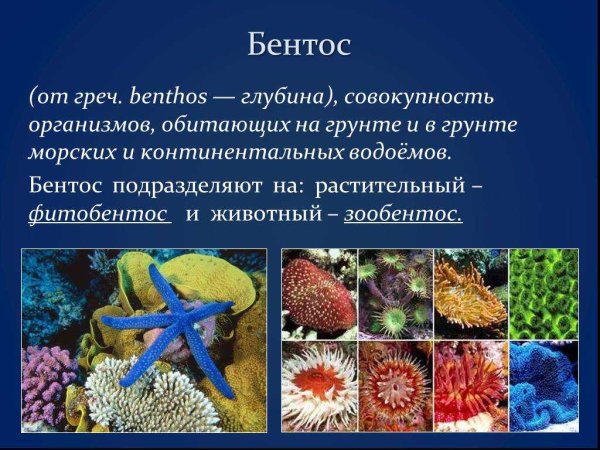 Бентос

(от греч. benthos — глубина), совокупность организмов, обитающих на грунте и в грунте морских и континентальных водоёмов.

Бентос подразделяют на: растительный – фитобентос и животный – зообентос.